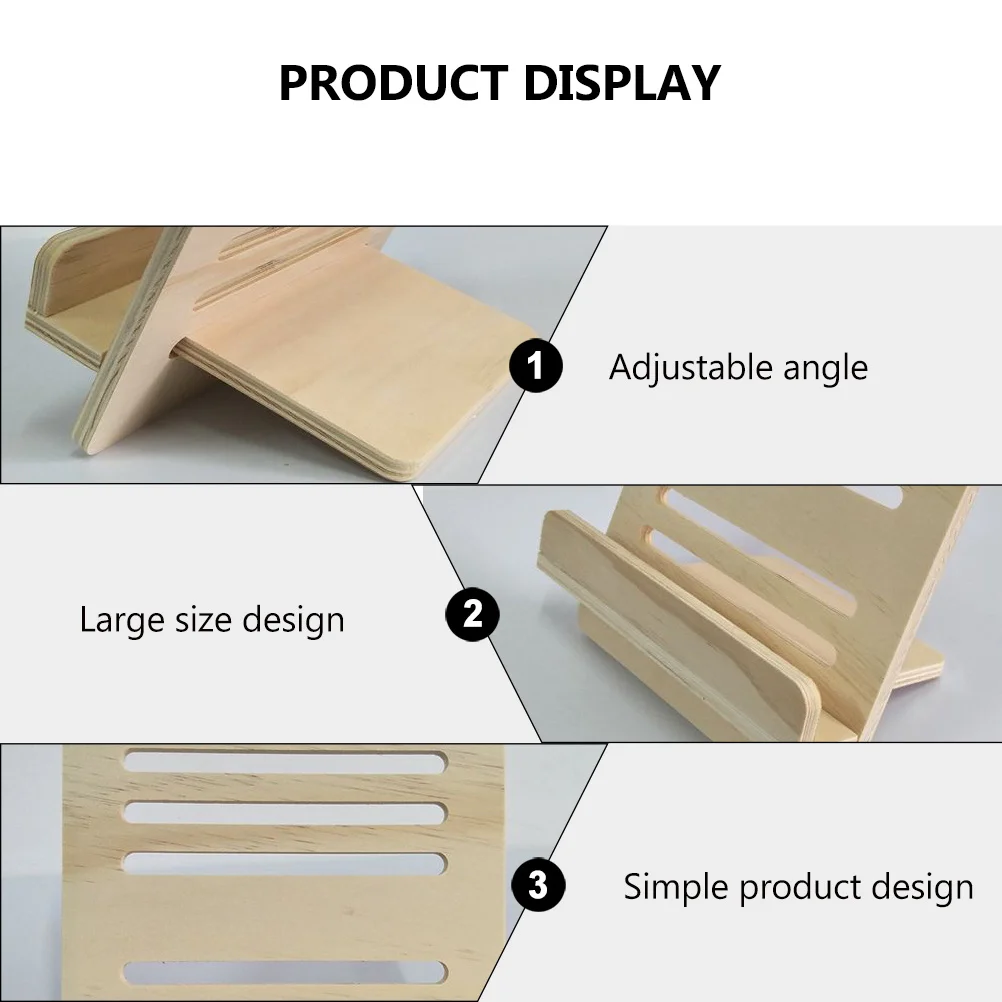 PRODUCT DISPLAY

1

Adjustable angle

Large size design

2

3

Simple product design